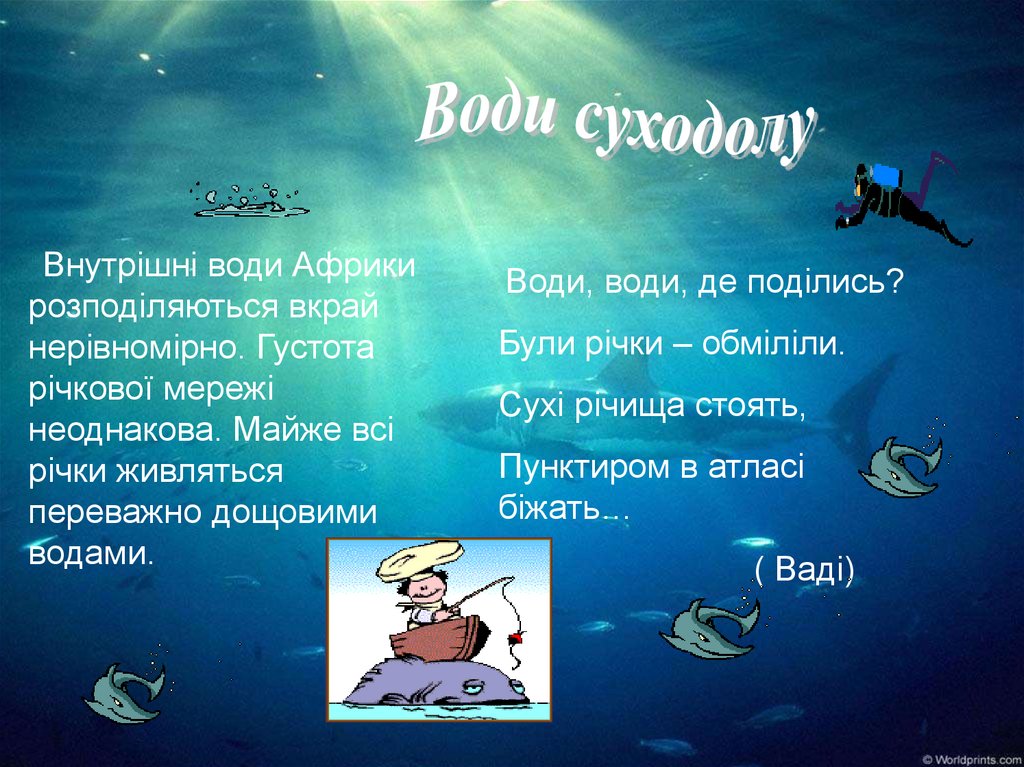 Води суходолу

Внутрішні води Африки розподіляються вкрай нерівномірно. Густота річкової мережі неоднакова. Майже всі річки живляться переважно дощовими водами.

Води, води, де поділись?

Були річки – обміліли.

Сухі річища стоять,

Пунктиром в атласі біжать…

( Ваді)

© Worldprints.com